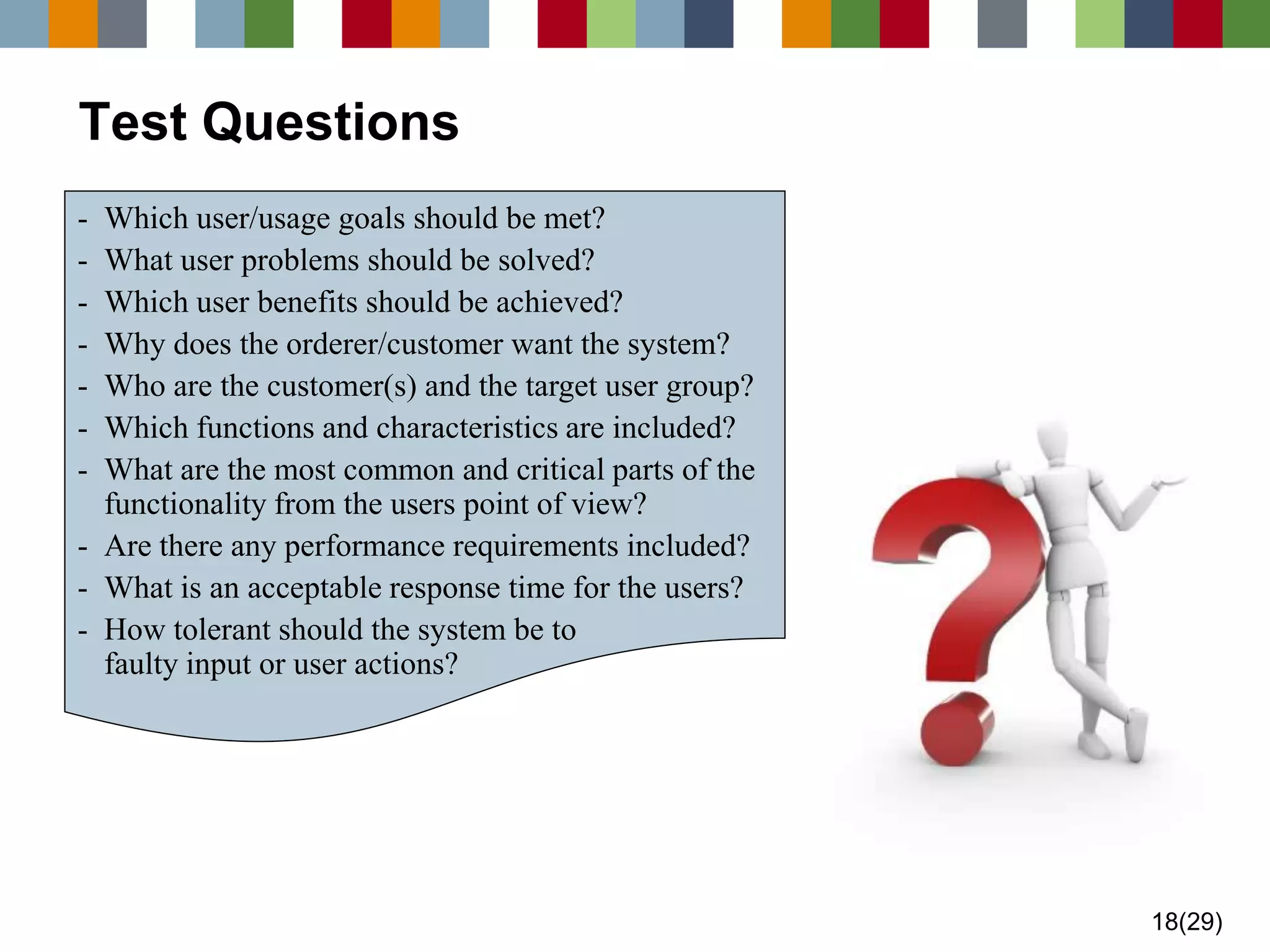 Test Questions

- Which user/usage goals should be met?
- What user problems should be solved?
- Which user benefits should be achieved?
- Why does the orderer/customer want the system?
- Who are the customer(s) and the target user group?
- Which functions and characteristics are included?
- What are the most common and critical parts of the functionality from the users point of view?
- Are there any performance requirements included?
- What is an acceptable response time for the users?
- How tolerant should the system be to faulty input or user actions?

18(29)